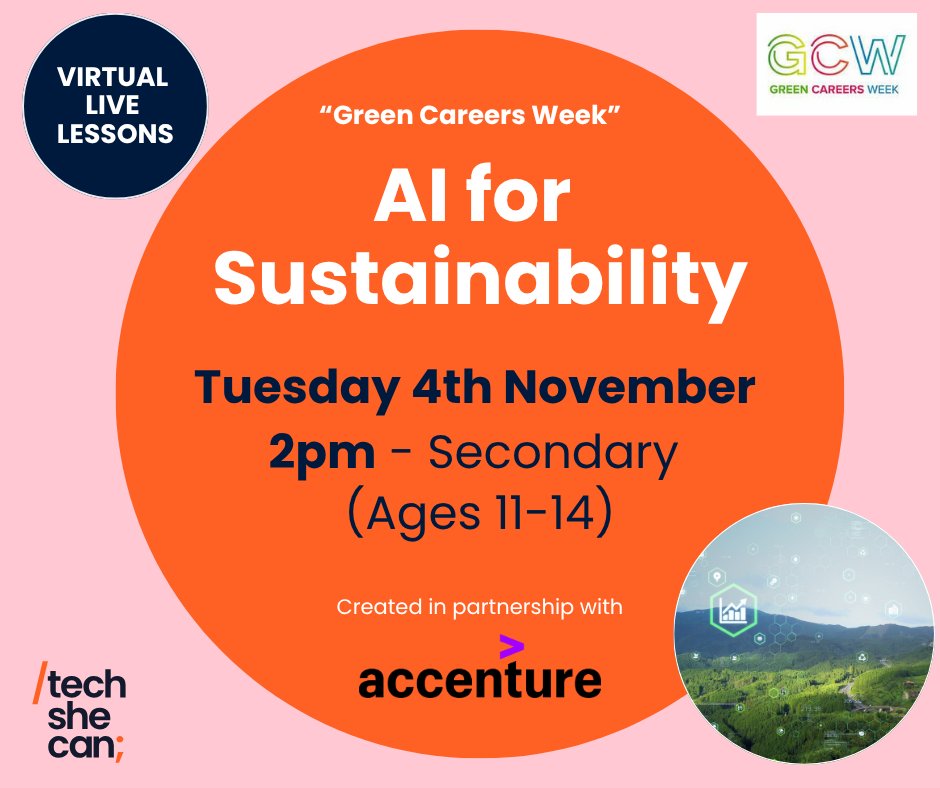 VIRTUAL LIVE LESSONS

GCW
GREEN CAREERS WEEK

"Green Careers Week"

AI for Sustainability

Tuesday 4th November
2pm - Secondary (Ages 11-14)

Created in partnership with

accenture

/tech
she
can;